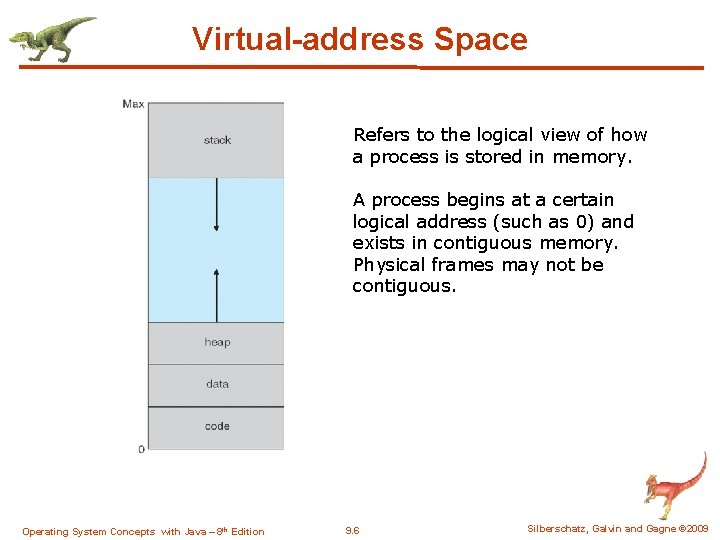 Virtual-address Space

Max

stack

heap

data

code

0

Refers to the logical view of how a process is stored in memory.

A process begins at a certain logical address (such as 0) and exists in contiguous memory. Physical frames may not be contiguous.

Operating System Concepts with Java – 8$^{th}$ Edition

9.6

Silberschatz, Galvin and Gagne ©2009